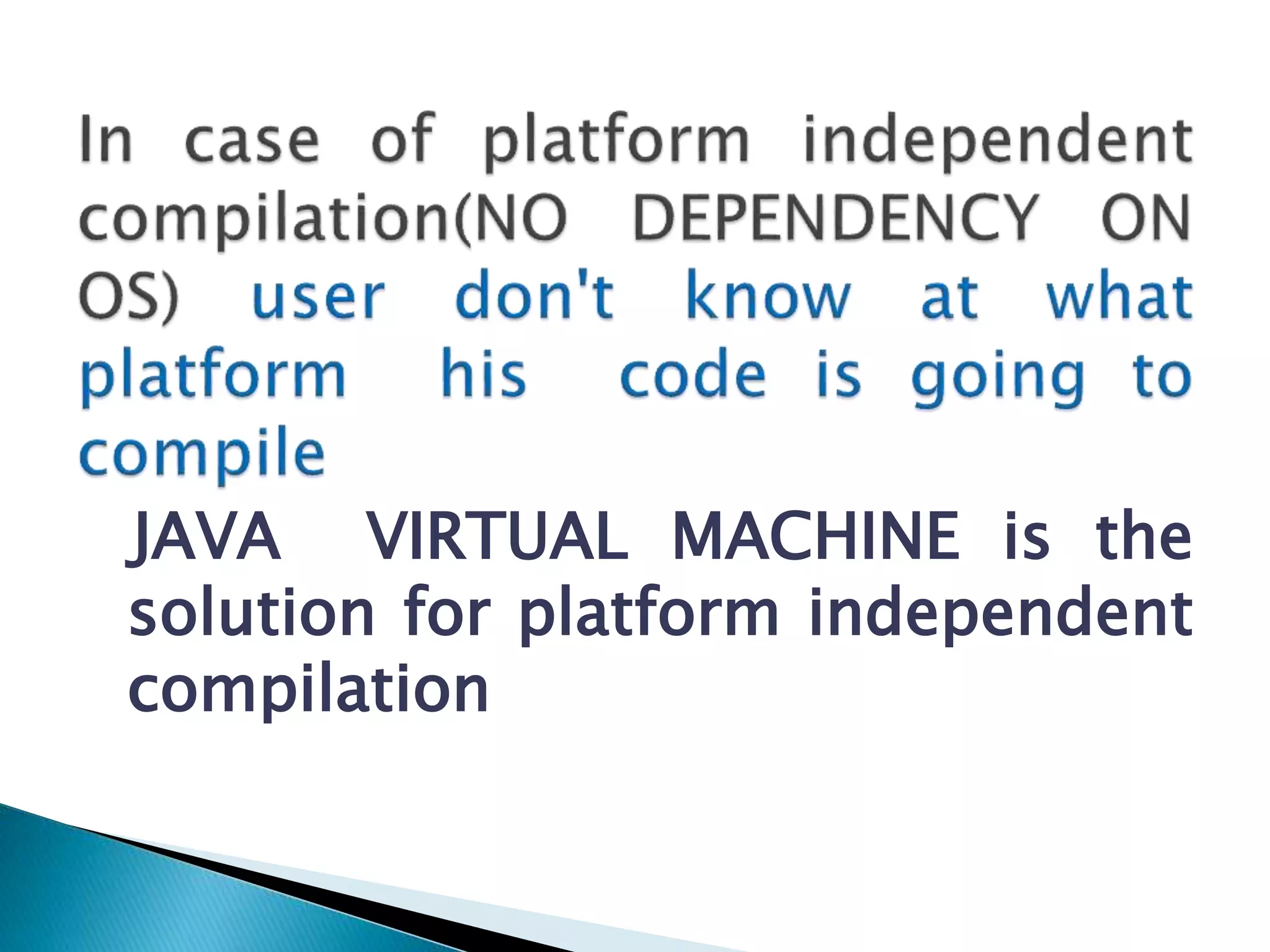 In case of platform independent compilation(NO DEPENDENCY ON OS) user don't know at what platform his code is going to compile

JAVA VIRTUAL MACHINE is the solution for platform independent compilation